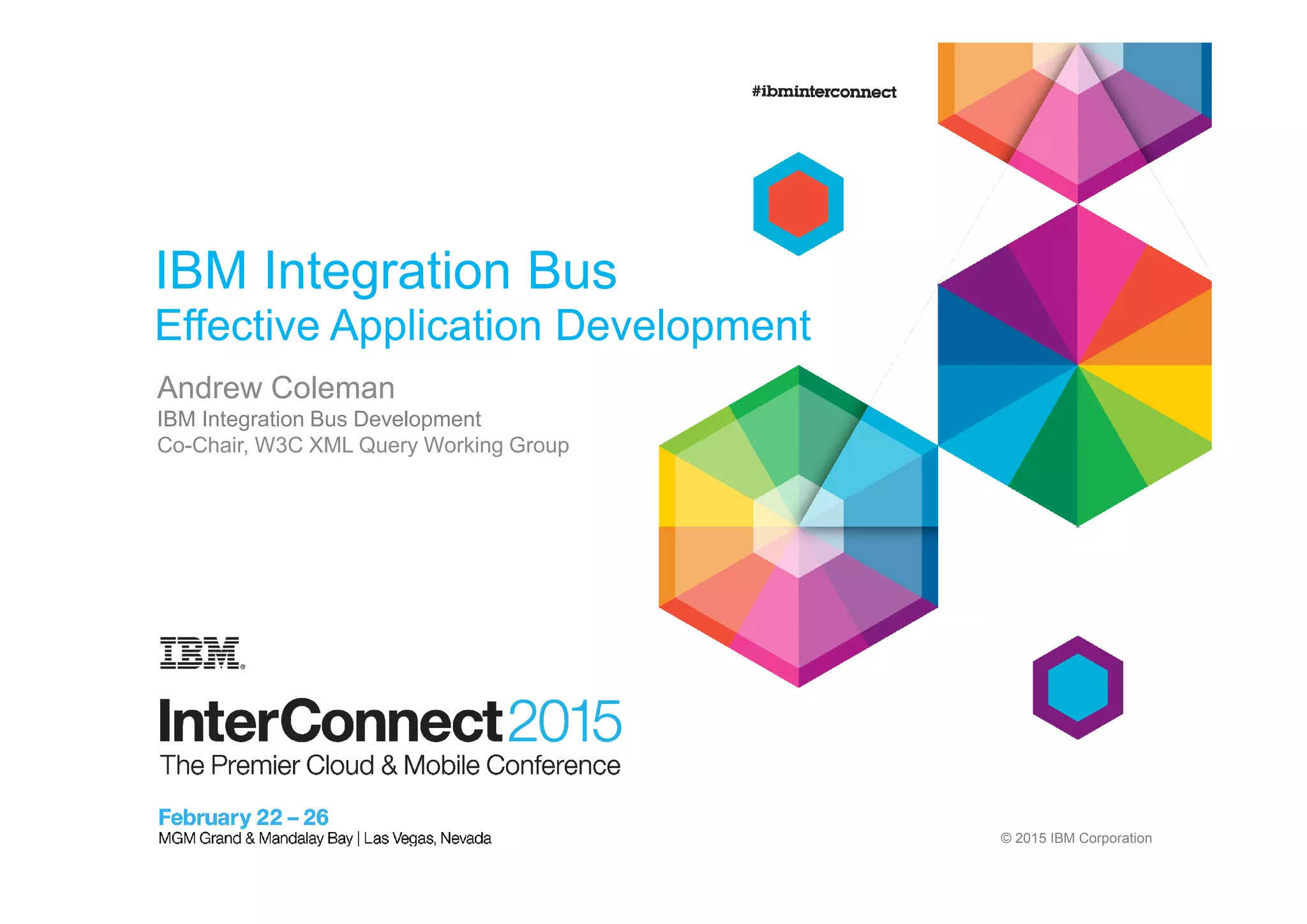 #ibminterconnect

IBM Integration Bus
Effective Application Development

Andrew Coleman
IBM Integration Bus Development
Co-Chair, W3C XML Query Working Group

IBM®

InterConnect2015
The Premier Cloud & Mobile Conference

February 22 – 26
MGM Grand & Mandalay Bay | Las Vegas, Nevada

© 2015 IBM Corporation